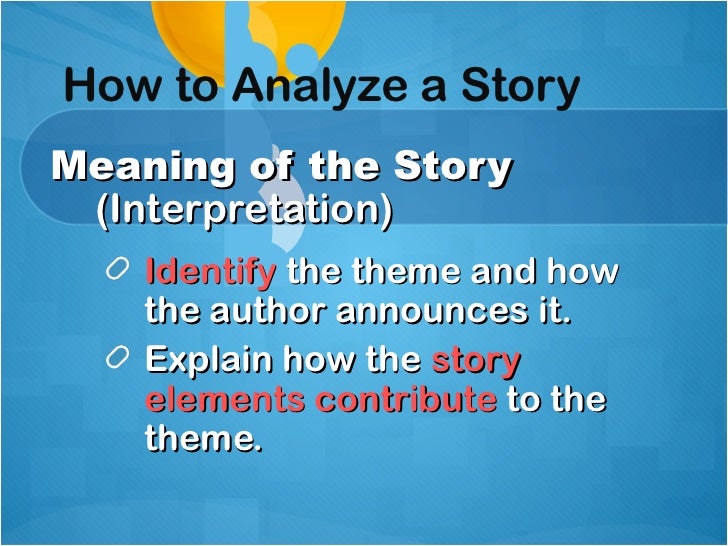 How to Analyze a Story

Meaning of the Story (Interpretation)

Identify the theme and how the author announces it.

Explain how the story elements contribute to the theme.